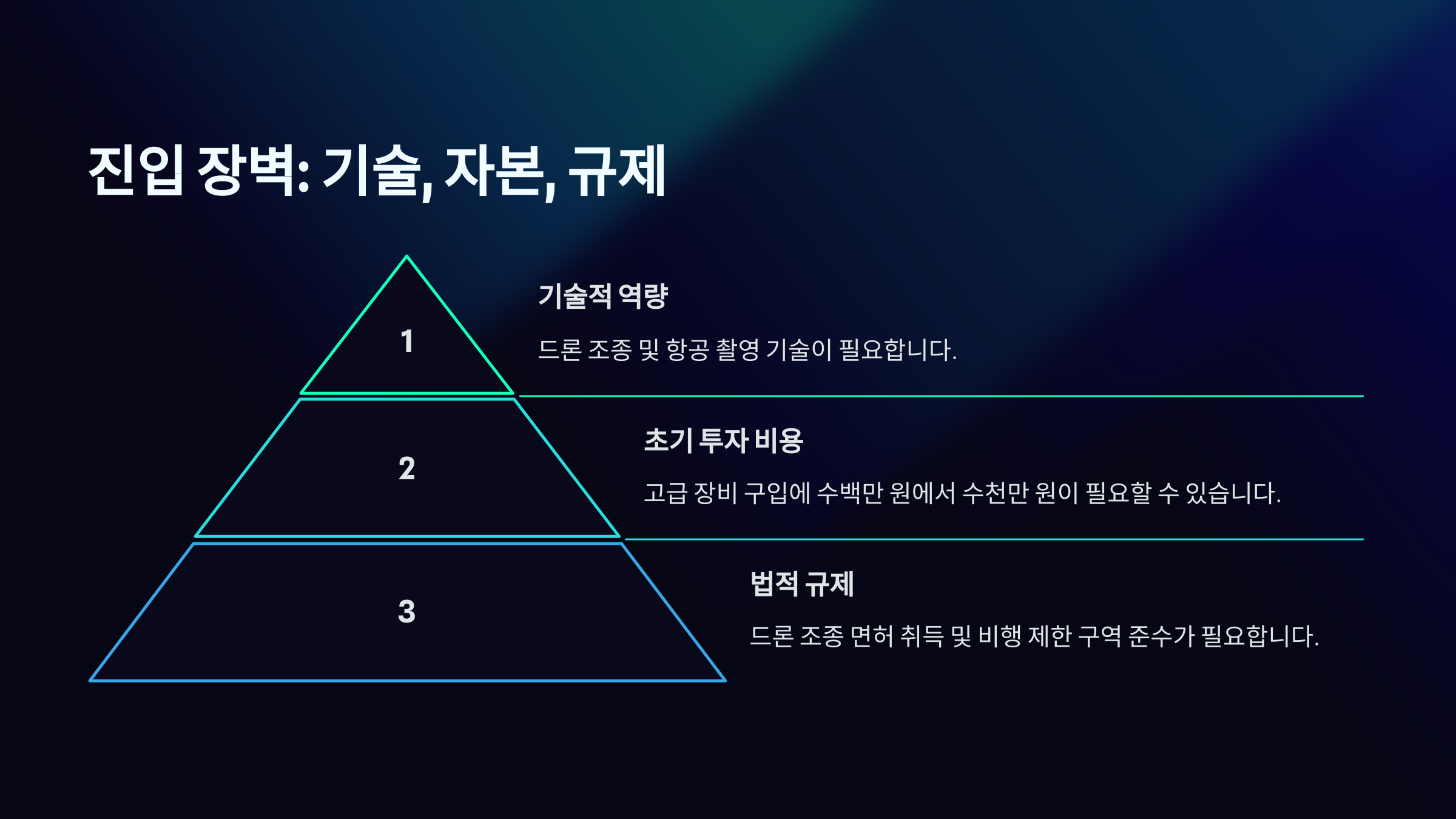 진입 장벽: 기술, 자본, 규제

1

기술적 역량

드론 조종 및 항공 촬영 기술이 필요합니다.

2

초기 투자 비용

고급 장비 구입에 수백만 원에서 수천만 원이 필요할 수 있습니다.

3

법적 규제

드론 조종 면허 취득 및 비행 제한 구역 준수가 필요합니다.